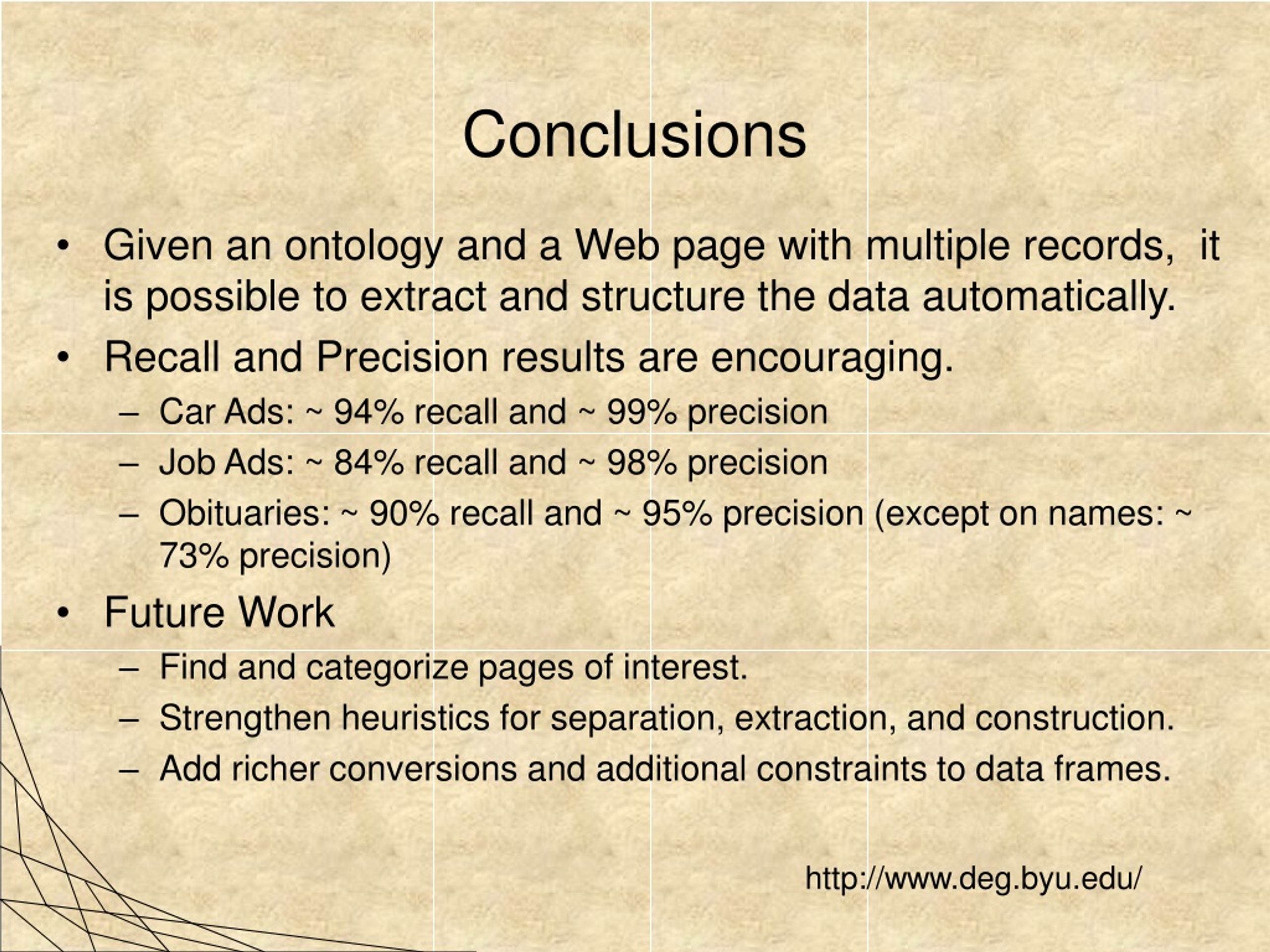 Conclusions

• Given an ontology and a Web page with multiple records, it is possible to extract and structure the data automatically.
• Recall and Precision results are encouraging.
– Car Ads: ~ 94% recall and ~ 99% precision
– Job Ads: ~ 84% recall and ~ 98% precision
– Obituaries: ~ 90% recall and ~ 95% precision (except on names: ~ 73% precision)
• Future Work
– Find and categorize pages of interest.
– Strengthen heuristics for separation, extraction, and construction.
– Add richer conversions and additional constraints to data frames.

http://www.deg.byu.edu/